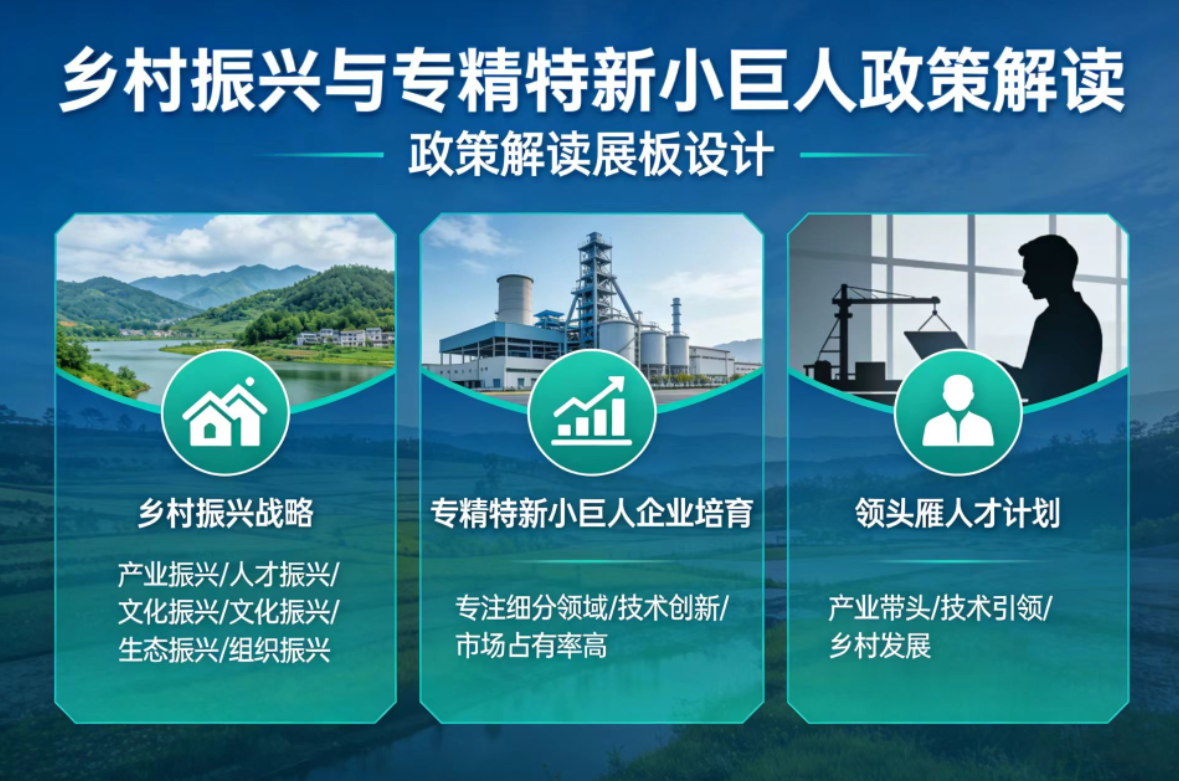 乡村振兴与专精特新小巨人政策解读

政策解读展板设计

乡村振兴战略

产业振兴/人才振兴/文化振兴/文化振兴/生态振兴/组织振兴

专精特新小巨人企业培育

专注细分领域/技术创新/市场占有率高

领头雁人才计划

产业带头/技术引领/乡村发展